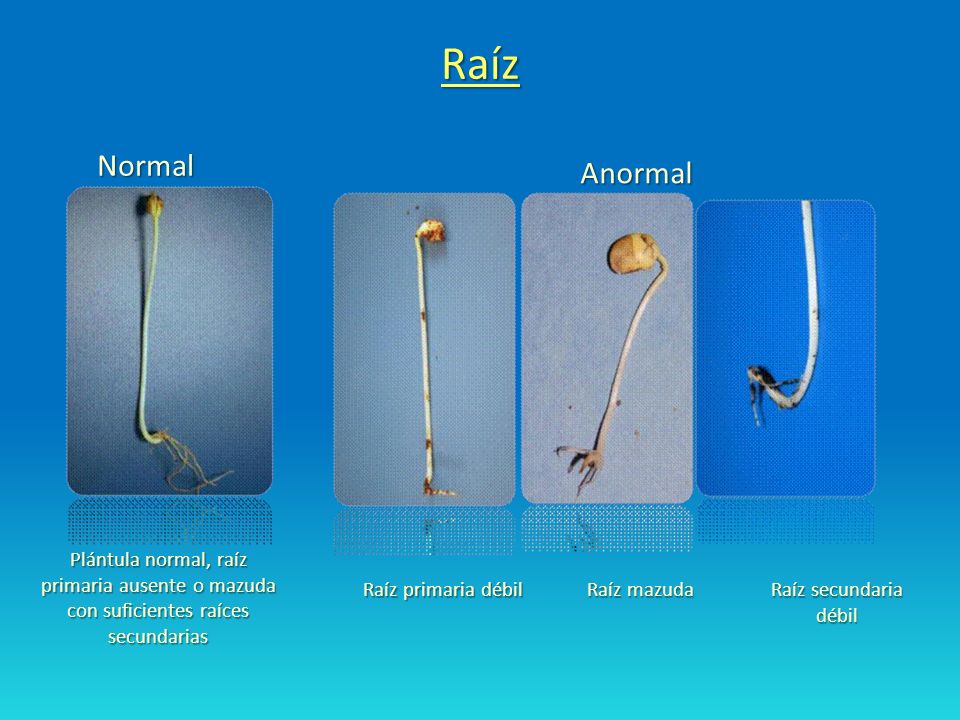 Raíz

Normal

Anormal

Plántula normal, raíz primaria ausente o mazuda con suficientes raíces secundarias

Raíz primaria débil

Raíz mazuda

Raíz secundaria débil